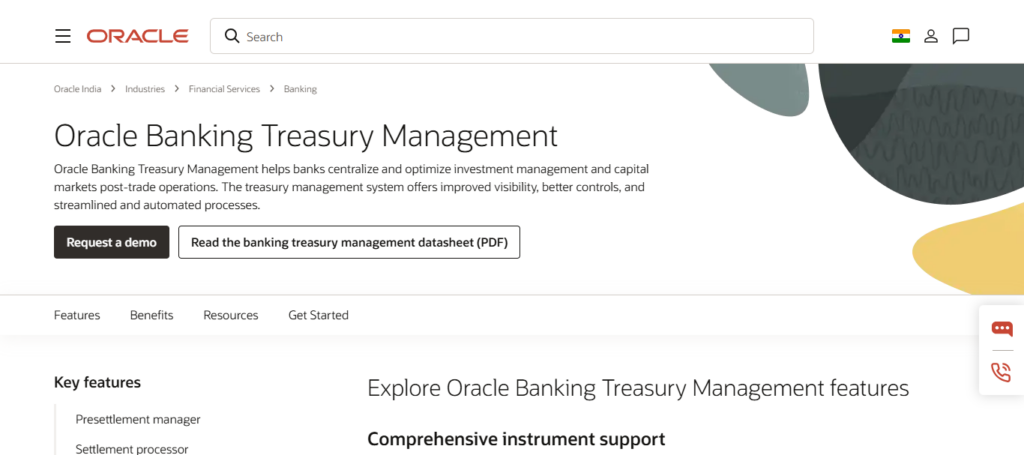 ORACLE

Search

Oracle India > Industries > Financial Services > Banking

Oracle Banking Treasury Management

Oracle Banking Treasury Management helps banks centralize and optimize investment management and capital markets post-trade operations. The treasury management system offers improved visibility, better controls, and streamlined and automated processes.

Request a demo

Read the banking treasury management datasheet (PDF)

Features Benefits Resources Get Started

Key features

Presettlement manager

Settlement processor

Explore Oracle Banking Treasury Management features

Comprehensive instrument support